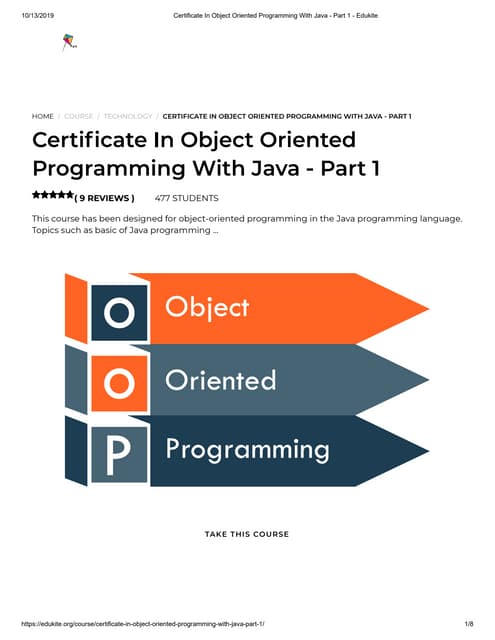 10/13/2019 Certificate In Object Oriented Programming With Java - Part 1 - Edukite

HOME / COURSE / TECHNOLOGY / CERTIFICATE IN OBJECT ORIENTED PROGRAMMING WITH JAVA - PART 1

Certificate In Object Oriented Programming With Java - Part 1

★★★★★( 9 REVIEWS ) 477 STUDENTS

This course has been designed for object-oriented programming in the Java programming language. Topics such as basic of Java programming ...

O Object
O Oriented
P Programming

TAKE THIS COURSE

https://edukite.org/course/certificate-in-object-oriented-programming-with-java-part-1/ 1/8